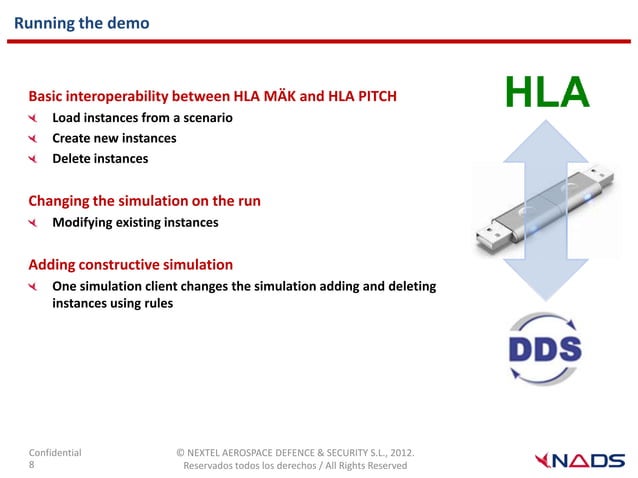 Running the demo

Basic interoperability between HLA MÄK and HLA PITCH
Load instances from a scenario
Create new instances
Delete instances

Changing the simulation on the run
Modifying existing instances

Adding constructive simulation
One simulation client changes the simulation adding and deleting instances using rules

HLA

DDS

Confidential
8

© NEXTEL AEROSPACE DEFENCE & SECURITY S.L., 2012.
Reservados todos los derechos / All Rights Reserved

NADS